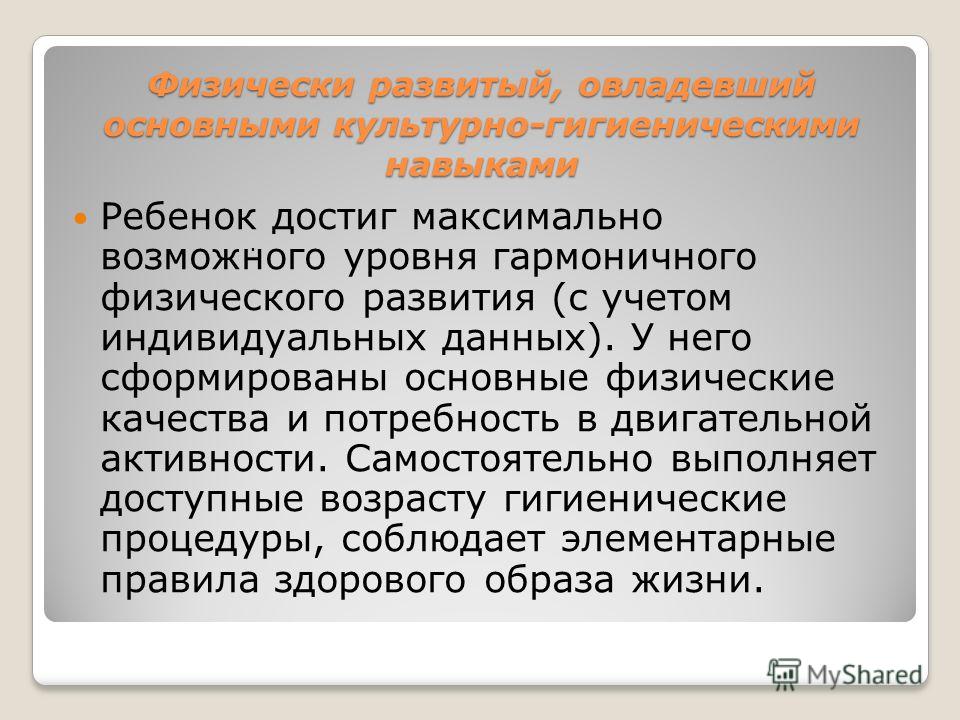 Физически развитый, овладевший основными культурно-гигиеническими навыками

Ребенок достиг максимально возможного уровня гармоничного физического развития (с учетом индивидуальных данных). У него сформированы основные физические качества и потребность в двигательной активности. Самостоятельно выполняет доступные возрасту гигиенические процедуры, соблюдает элементарные правила здорового образа жизни.

MyShared